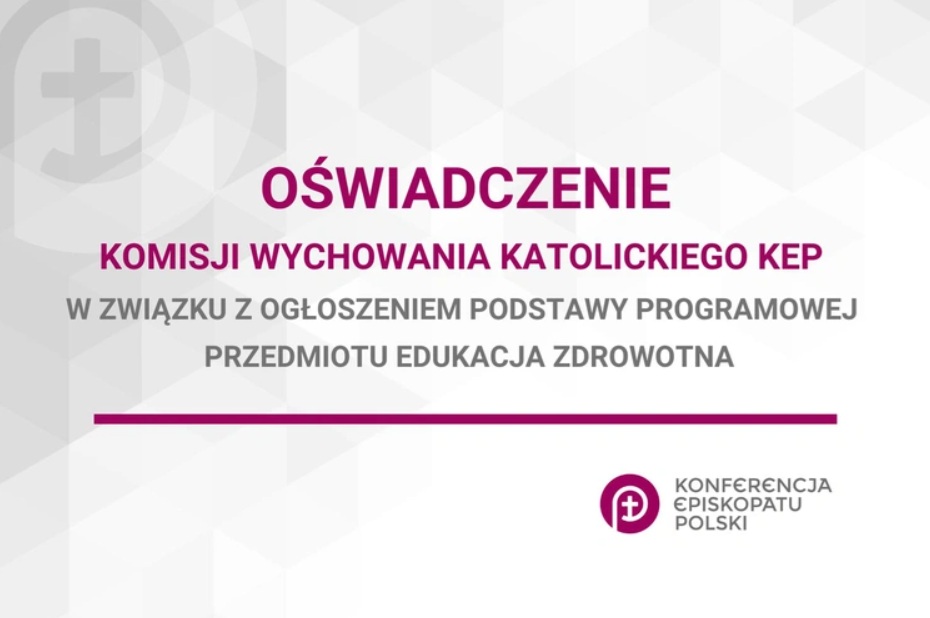 OŚWIADCZENIE

KOMISJI WYCHOWANIA KATOLICKIEGO KEP

W ZWIĄZKU Z OGŁOSZENIEM PODSTAWY PROGRAMOWEJ PRZEDMIOTU EDUKACJA ZDROWOTNA

KONFERENCJA EPISKOPATU POLSKI